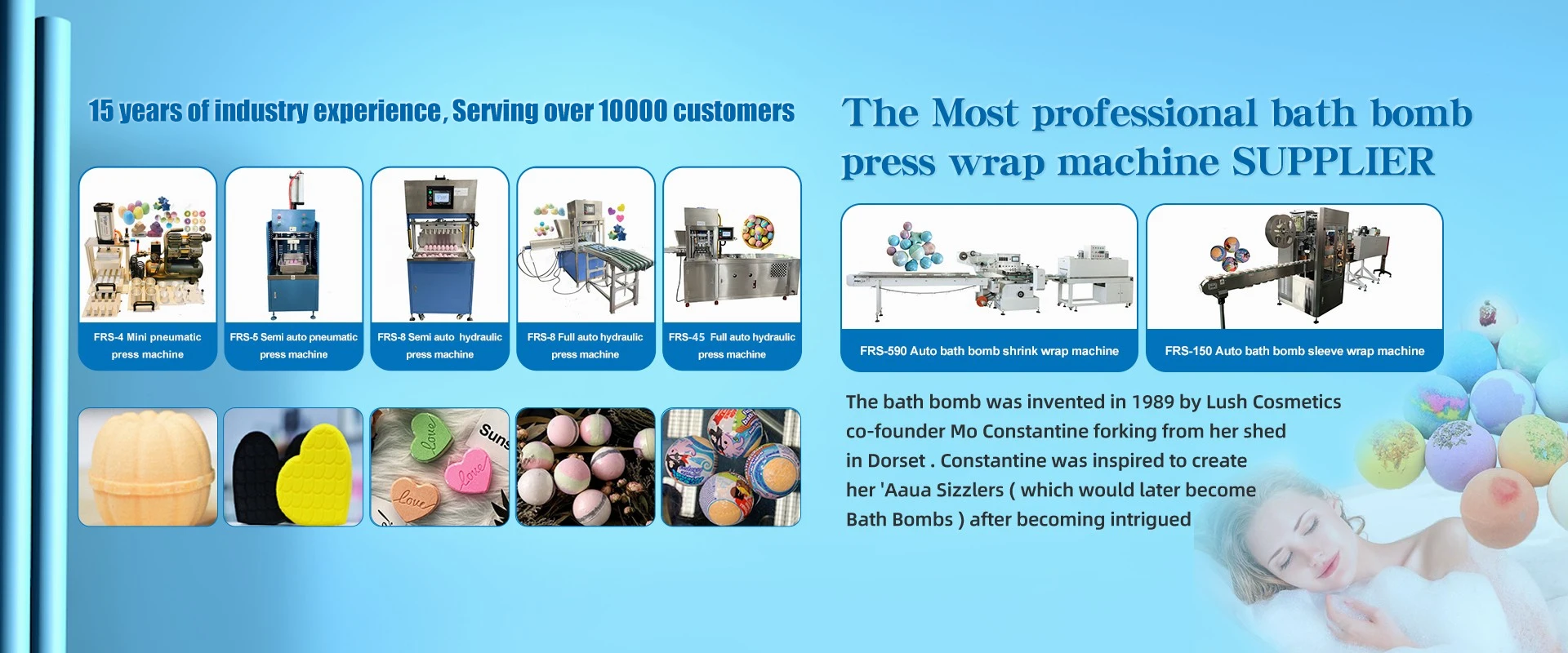 15 years of industry experience, Serving over 10000 customers

FRS-4 Mini pneumatic press machine

FRS-5 Semi auto pneumatic press machine

FRS-8 Semi auto hydraulic press machine

FRS-8 Full auto hydraulic press machine

FRS-45 Full auto hydraulic press machine

love

love

Love

Suns

The Most professional bath bomb press wrap machine SUPPLIER

FRS-590 Auto bath bomb shrink wrap machine

FRS-150 Auto bath bomb sleeve wrap machine

The bath bomb was invented in 1989 by Lush Cosmetics co-founder Mo Constantine forking from her shed in Dorset . Constantine was inspired to create her 'Aaua Sizzlers ( which would later become Bath Bombs ) after becoming intrigued